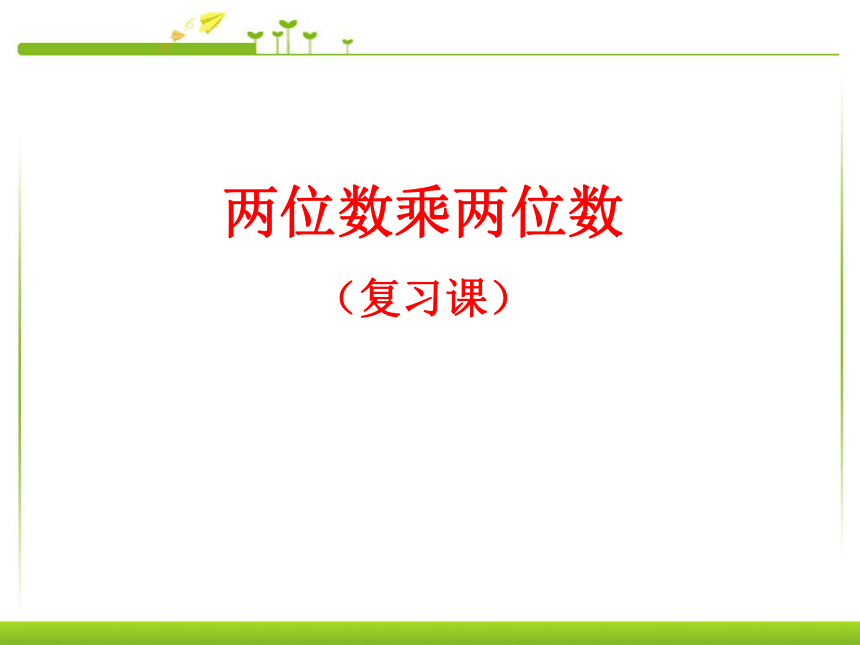 两位数乘两位数

（复习课）